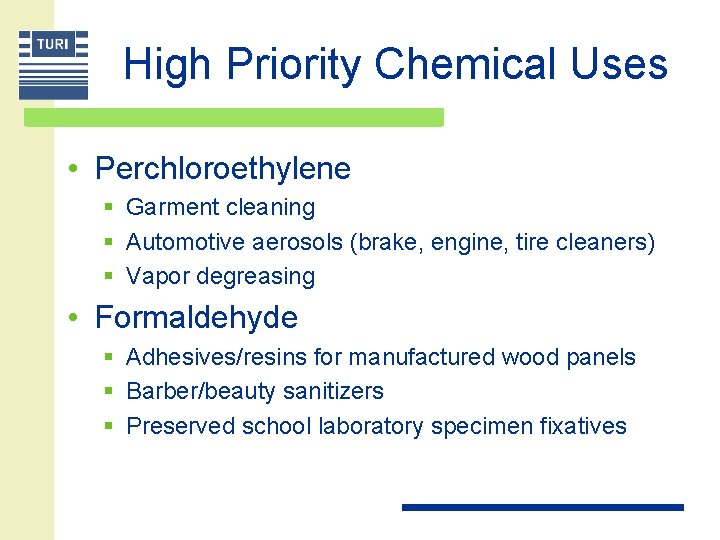 TURI

High Priority Chemical Uses

• Perchloroethylene
  ▪ Garment cleaning
  ▪ Automotive aerosols (brake, engine, tire cleaners)
  ▪ Vapor degreasing

• Formaldehyde
  ▪ Adhesives/resins for manufactured wood panels
  ▪ Barber/beauty sanitizers
  ▪ Preserved school laboratory specimen fixatives